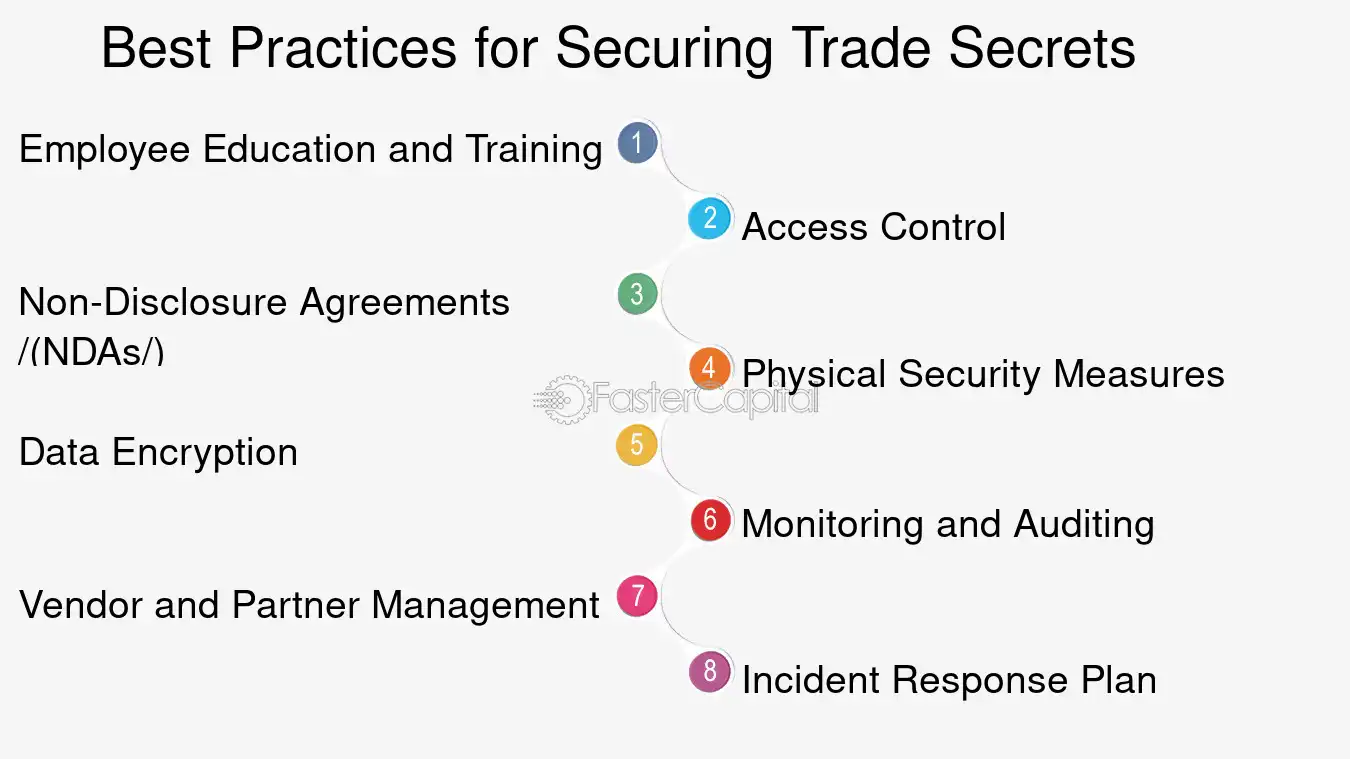 Best Practices for Securing Trade Secrets

Employee Education and Training 1

2 Access Control

Non-Disclosure Agreements /(NDAs/) 3

4 Physical Security Measures

FasterCapital

Data Encryption 5

6 Monitoring and Auditing

Vendor and Partner Management 7

8 Incident Response Plan